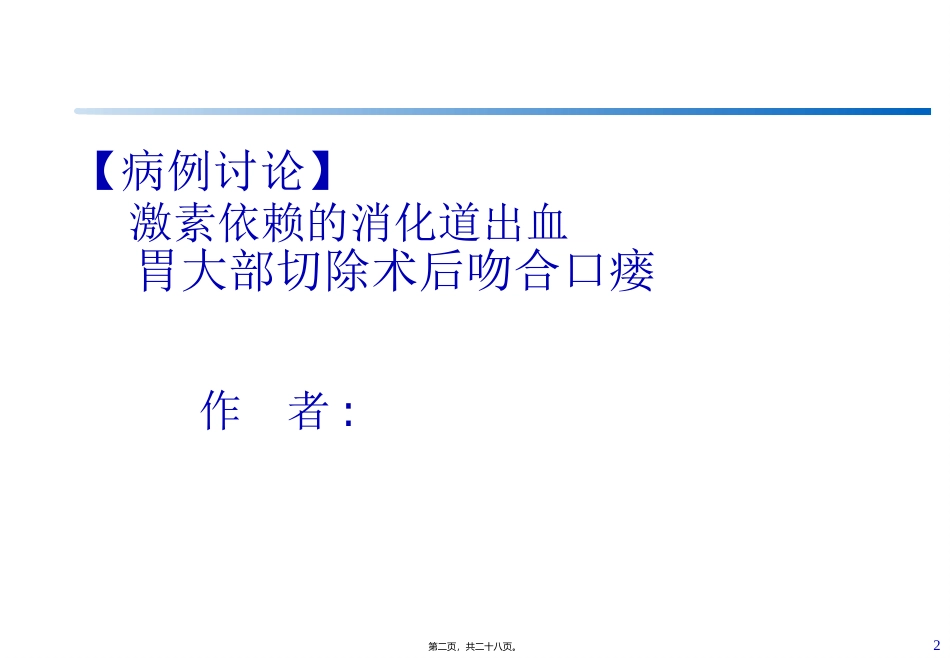 【病例讨论】
激素依赖的消化道出血
胃大部切除术后吻合口瘘

作　者：

第二页，共二十八页。

2